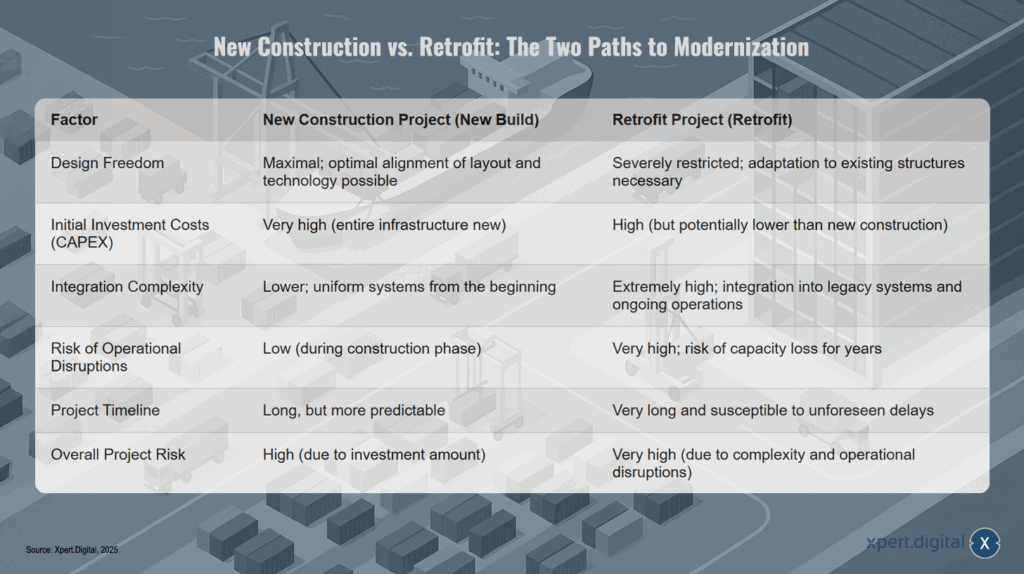 New Construction vs. Retrofit: The Two Paths to Modernization

| Factor | New Construction Project (New Build) | Retrofit Project (Retrofit) |
|---|---|---|
| Design Freedom | Maximal; optimal alignment of layout and technology possible | Severely restricted; adaptation to existing structures necessary |
| Initial Investment Costs (CAPEX) | Very high (entire infrastructure new) | High (but potentially lower than new construction) |
| Integration Complexity | Lower; uniform systems from the beginning | Extremely high; integration into legacy systems and ongoing operations |
| Risk of Operational Disruptions | Low (during construction phase) | Very high; risk of capacity loss for years |
| Project Timeline | Long, but more predictable | Very long and susceptible to unforeseen delays |
| Overall Project Risk | High (due to investment amount) | Very high (due to complexity and operational disruptions) |

Source: Xpert.Digital, 2025

xpert.digital X